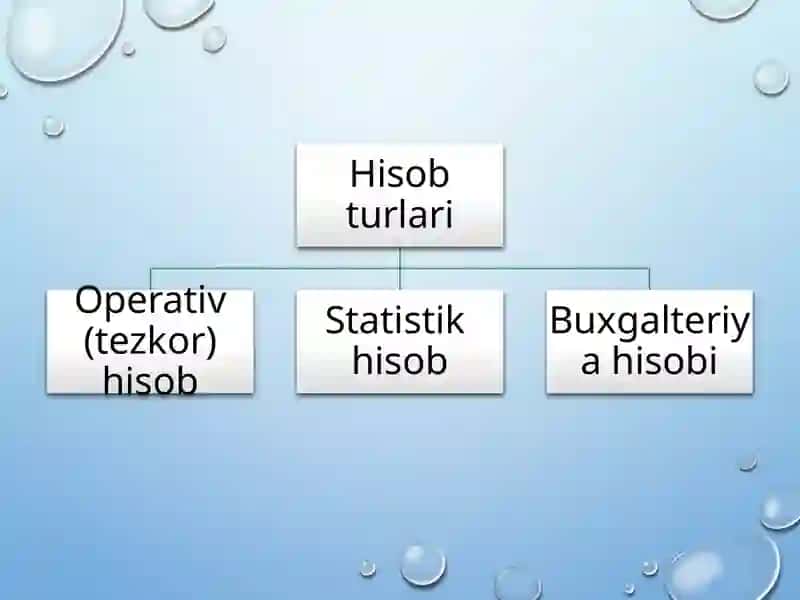 Hisob turlari

Operativ (tezkor) hisob

Statistik hisob

Buxgalteriy a hisobi